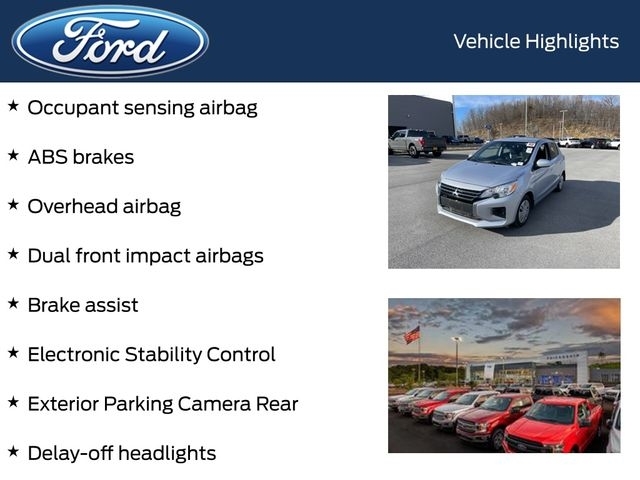 Ford

Vehicle Highlights

★ Occupant sensing airbag

★ ABS brakes

★ Overhead airbag

★ Dual front impact airbags

★ Brake assist

★ Electronic Stability Control

★ Exterior Parking Camera Rear

★ Delay-off headlights